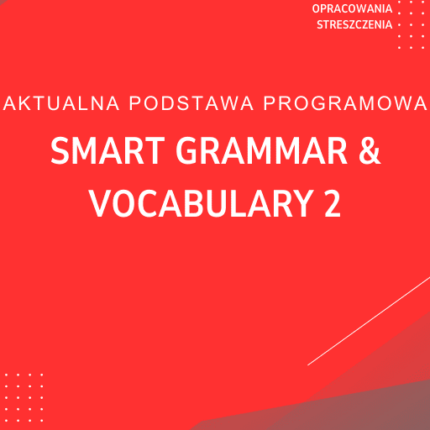 OPRACOWANIA
STRESZCZENIA

AKTUALNA PODSTAWA PROGRAMOWA

SMART GRAMMAR & VOCABULARY 2